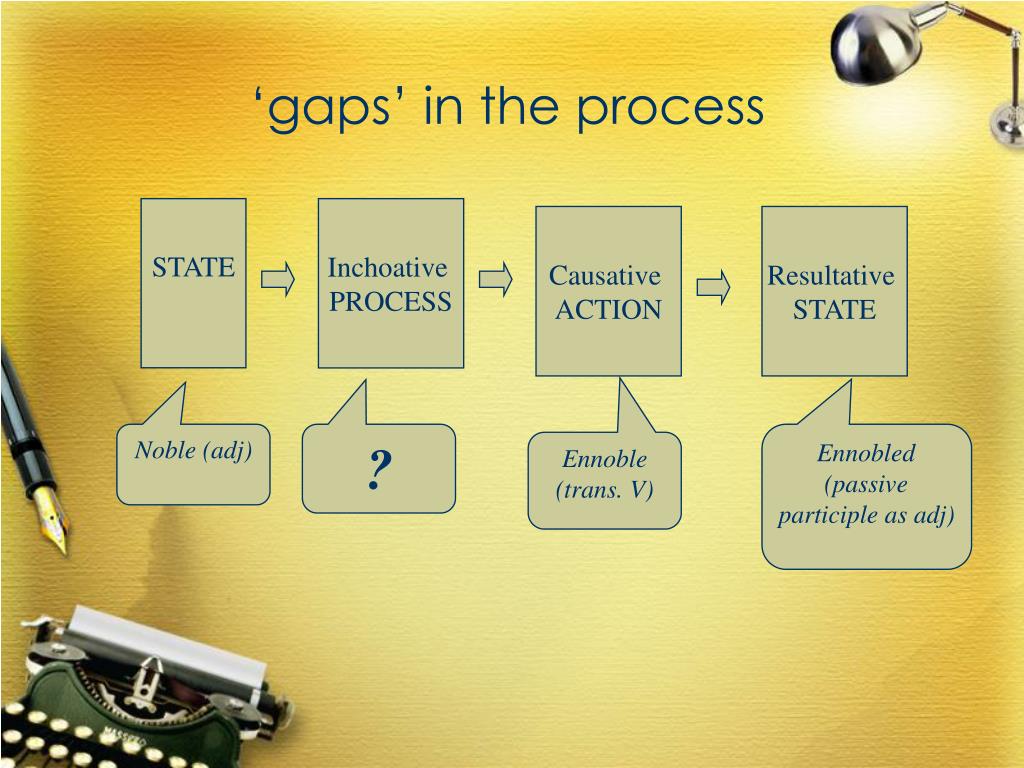 ‘gaps’ in the process

STATE

Inchoative PROCESS

Causative ACTION

Resultative STATE

Noble (adj)

?

Ennoble (trans. V)

Ennobled (passive participle as adj)